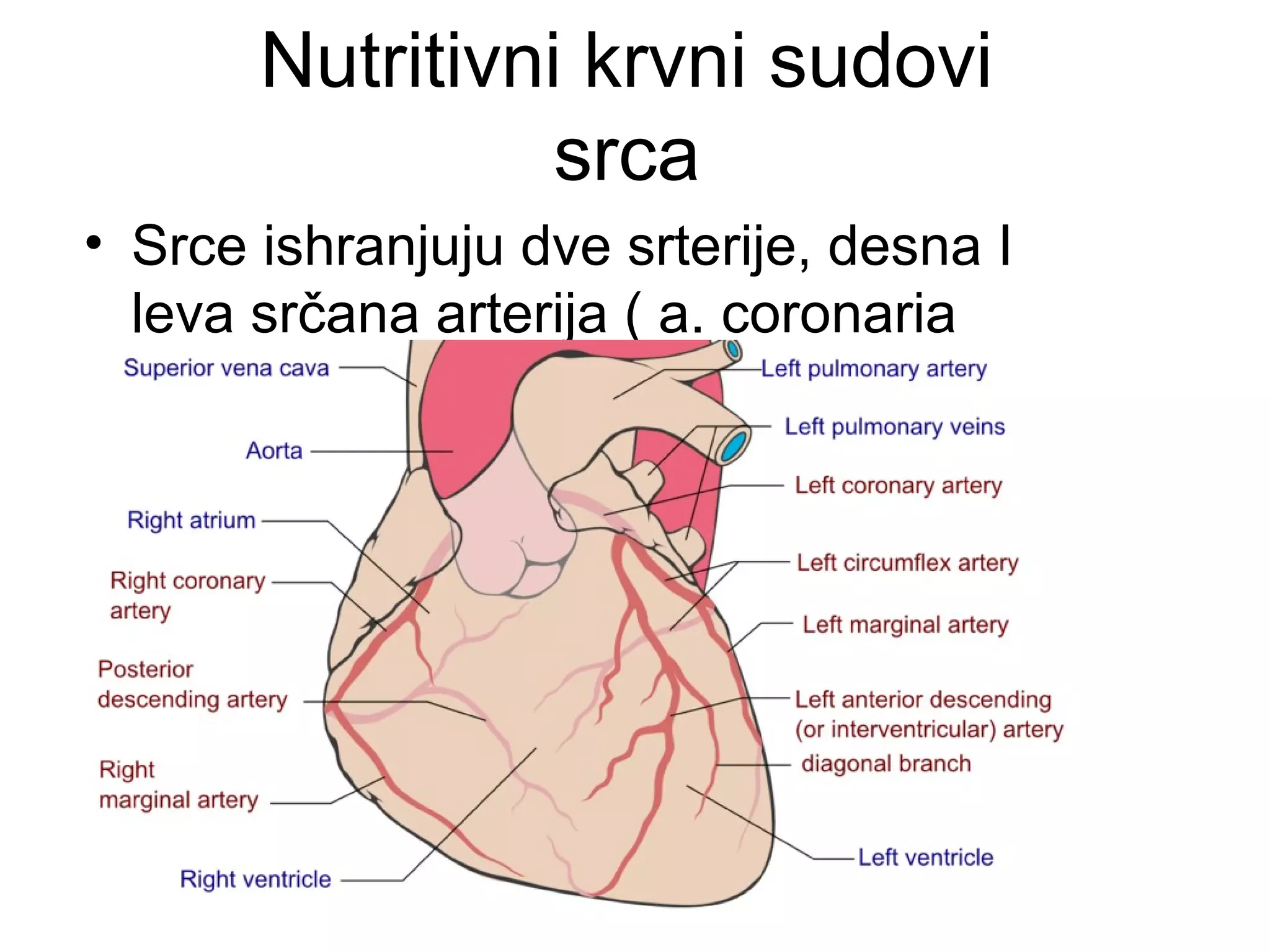 Nutritivni krvni sudovi srca

• Srce ishranjuju dve srterije, desna I leva srčana arterija ( a. coronaria

Superior vena cava
Aorta
Right atrium
Right coronary artery
Posterior descending artery
Right marginal artery
Right ventricle
Left pulmonary artery
Left pulmonary veins
Left coronary artery
Left circumflex artery
Left marginal artery
Left anterior descending (or interventricular) artery
diagonal branch
Left ventricle